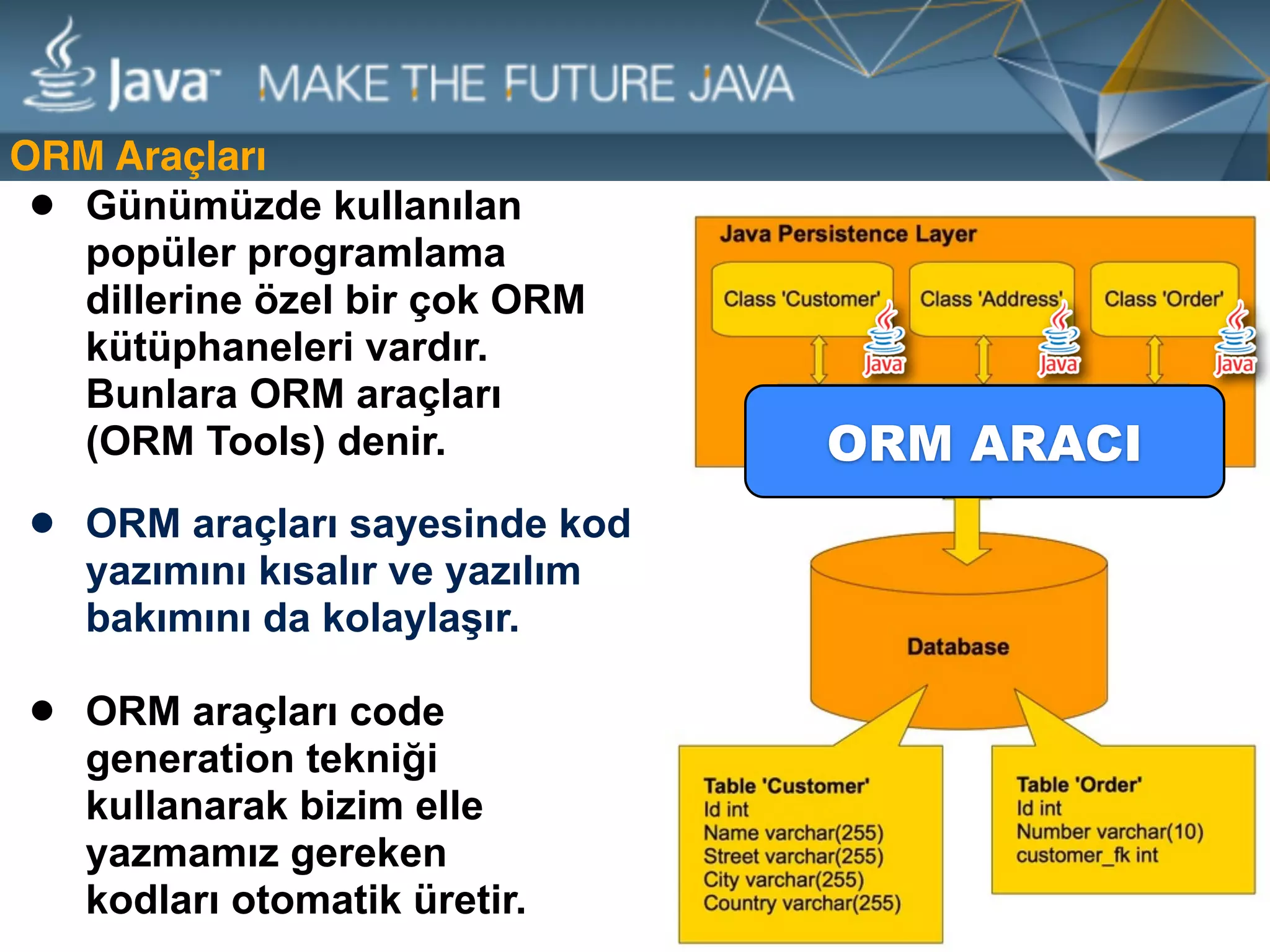 Java MAKE THE FUTURE JAVA

ORM Araçları

- Günümüzde kullanılan popüler programlama dillerine özel bir çok ORM kütüphaneleri vardır. Bunlara ORM araçları (ORM Tools) denir.

- ORM araçları sayesinde kod yazımını kısalır ve yazılım bakımını da kolaylaşır.

- ORM araçları code generation tekniği kullanarak bizim elle yazmamız gereken kodları otomatik üretir.

Java Persistence Layer

Class 'Customer'
Java

Class 'Address'
Java

Class 'Order'
Java

ORM ARACI

Database

Table 'Customer'
Id int
Name varchar(255)
Street varchar(255)
City varchar(255)
Country varchar(255)

Table 'Order'
Id int
Number varchar(10)
customer_fk int